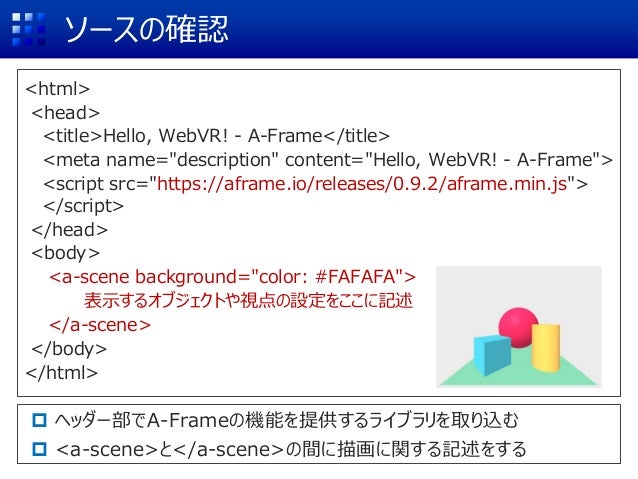 ソースの確認

<html>
<head>
<title>Hello, WebVR! - A-Frame</title>
<meta name="description" content="Hello, WebVR! - A-Frame">
<script src="https://aframe.io/releases/0.9.2/aframe.min.js">
</script>
</head>
<body>
<a-scene background="color: #FAFAFA">
表示するオブジェクトや視点の設定をここに記述
</a-scene>
</body>
</html>

ヘッダー部でA-Frameの機能を提供するライブラリを取り込む

<a-scene>と</a-scene>の間に描画に関する記述をする